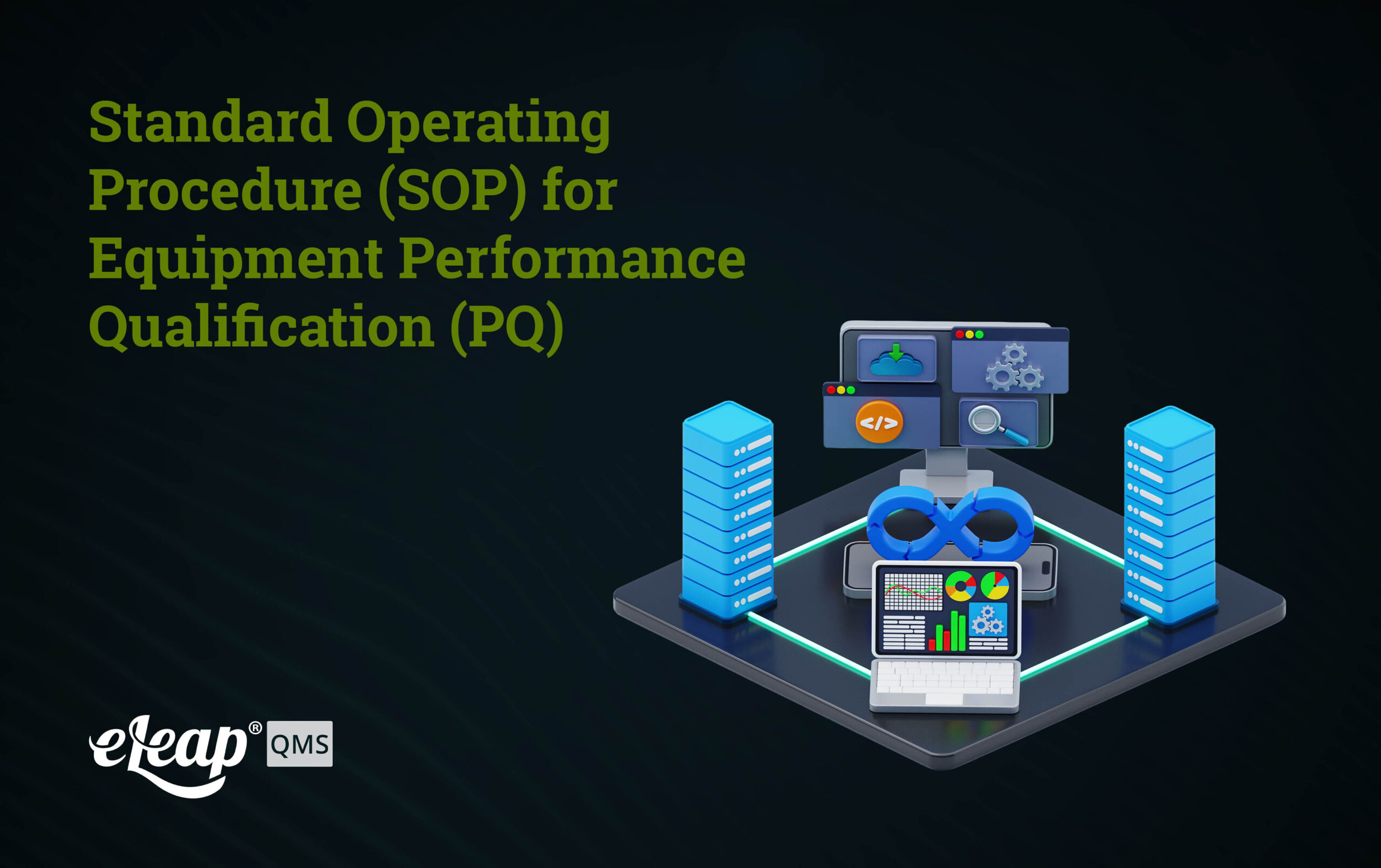 Standard Operating Procedure (SOP) for Equipment Performance Qualification (PQ)

eLeap® QMS